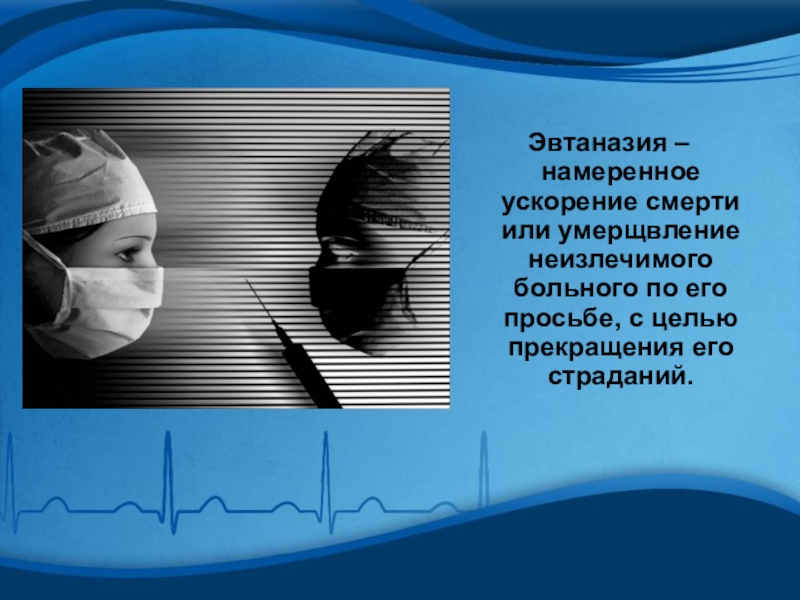 Эвтаназия – намеренное ускорение смерти или умерщвление неизлечимого больного по его просьбе, с целью прекращения его страданий.